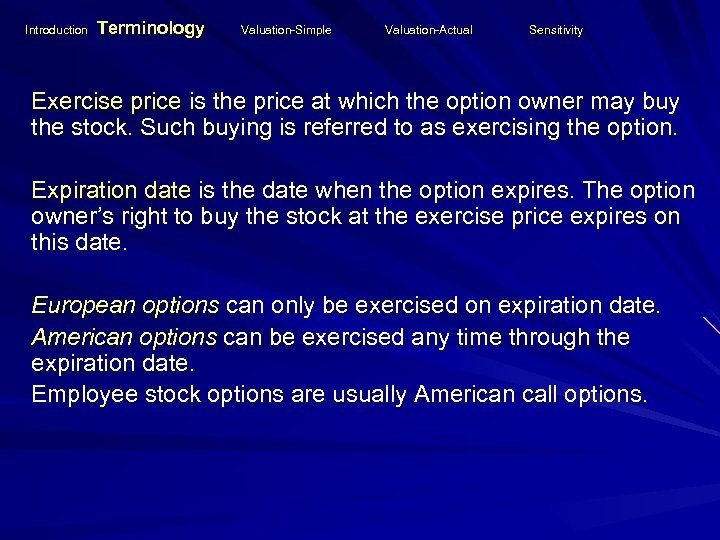 Introduction Terminology Valuation-Simple Valuation-Actual Sensitivity

Exercise price is the price at which the option owner may buy the stock. Such buying is referred to as exercising the option.

Expiration date is the date when the option expires. The option owner's right to buy the stock at the exercise price expires on this date.

European options can only be exercised on expiration date.
American options can be exercised any time through the expiration date.
Employee stock options are usually American call options.